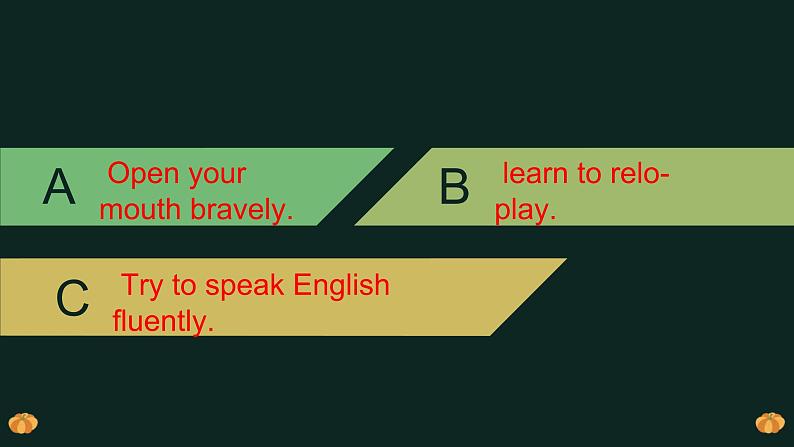 A Open your mouth bravely.

B learn to relo-play.

C Try to speak English fluently.